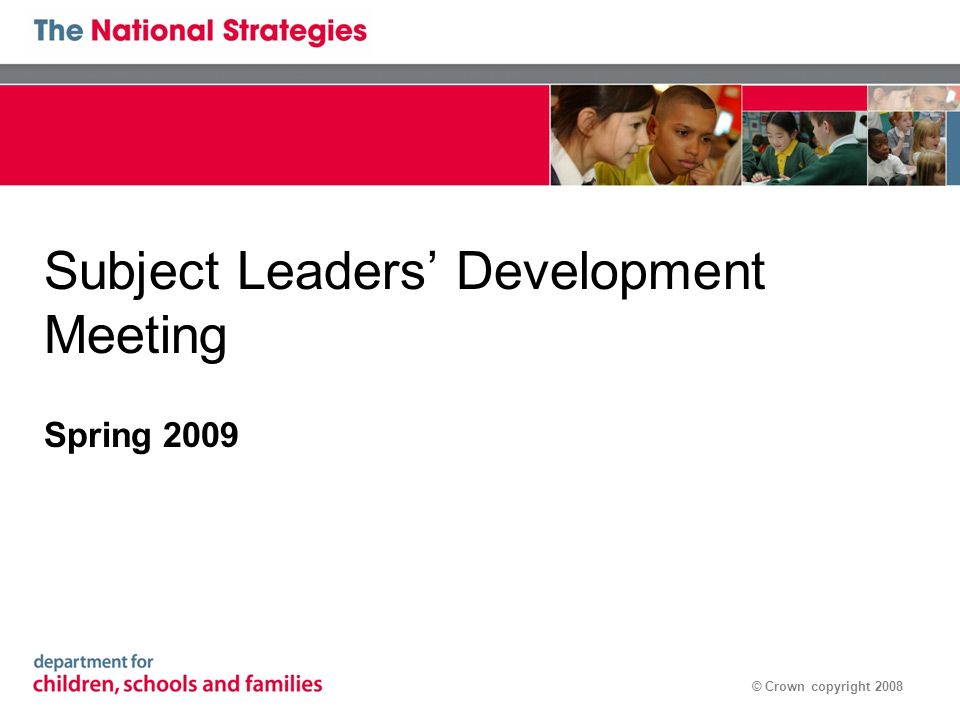 The National Strategies

Subject Leaders’ Development Meeting

Spring 2009

department for
children, schools and families

© Crown copyright 2008